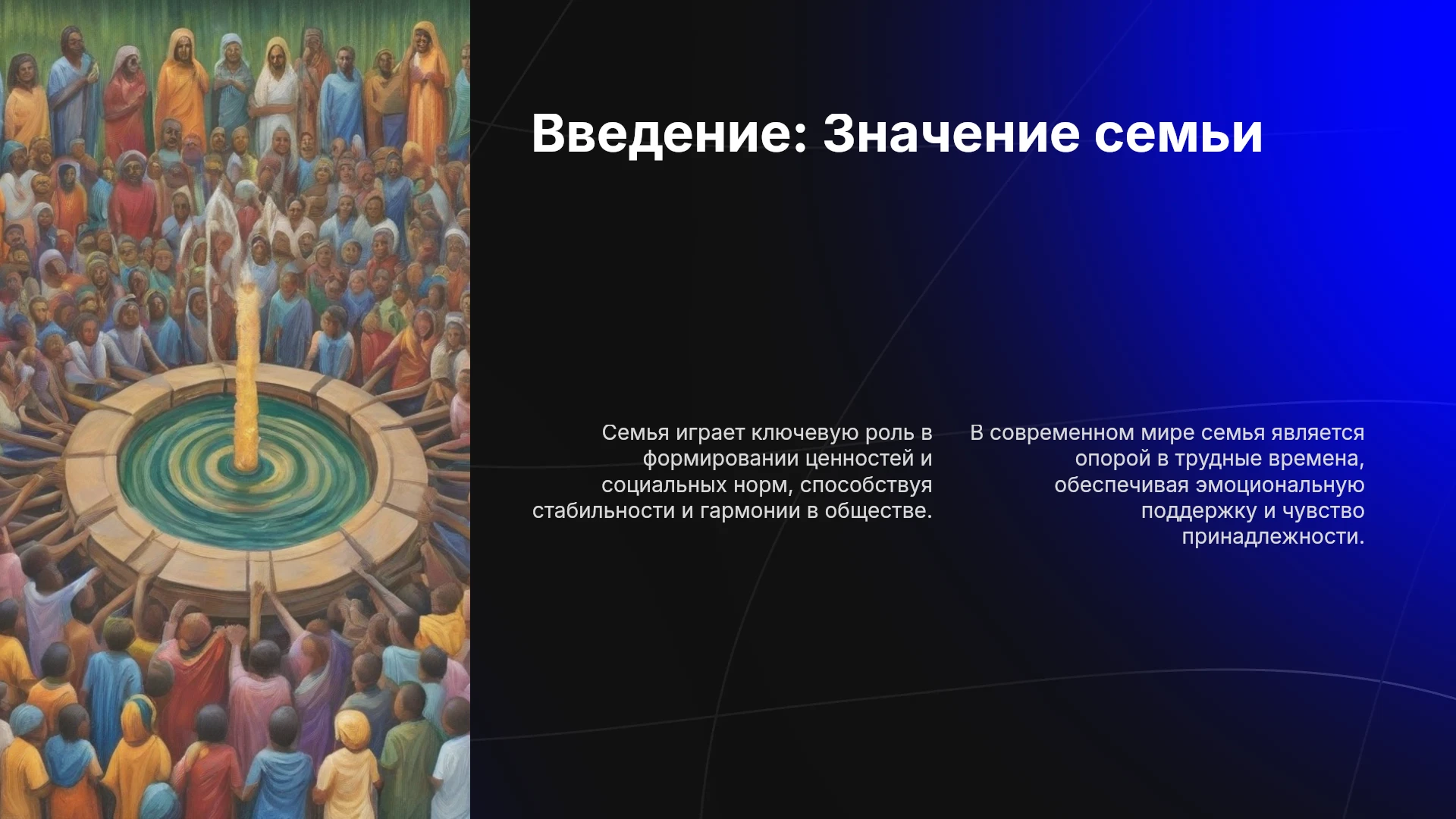 Введение: Значение семьи

Семья играет ключевую роль в формировании ценностей и социальных норм, способствуя стабильности и гармонии в обществе.

В современном мире семья является опорой в трудные времена, обеспечивая эмоциональную поддержку и чувство принадлежности.